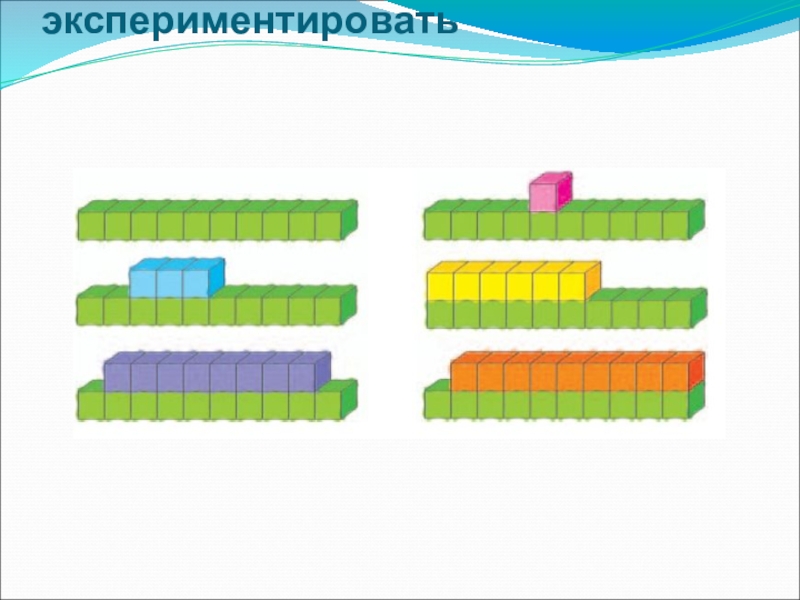 экспериментировать